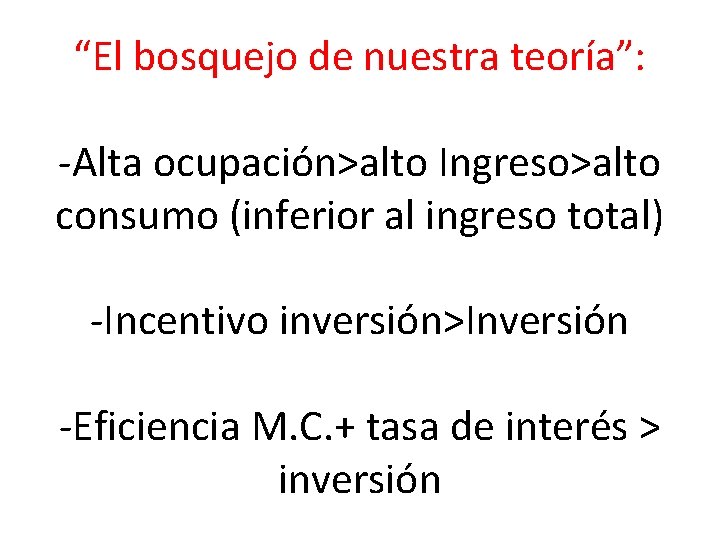 “El bosquejo de nuestra teoría”:

-Alta ocupación>alto Ingreso>alto consumo (inferior al ingreso total)

-Incentivo inversión>Inversión

-Eficiencia M.C.+ tasa de interés > inversión